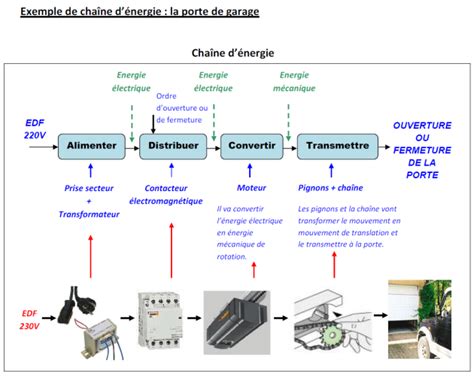 Exemple de chaîne d'énergie : la porte de garage

Chaîne d'énergie

Energie électrique

Ordre d'ouverture ou de fermeture

Energie électrique

Energie mécanique

EDF 220V

Alimenter

Distribuer

Convertir

Transmettre

OUVERTURE OU FERMETURE DE LA PORTE

Prise secteur + Transformateur

Contacteur électromagnétique

Moteur

Il va convertir l'énergie électrique en énergie mécanique de rotation.

Pignons + chaîne

Les pignons et la chaîne vont transformer le mouvement en mouvement de translation et le transmettre à la porte.

EDF 230V